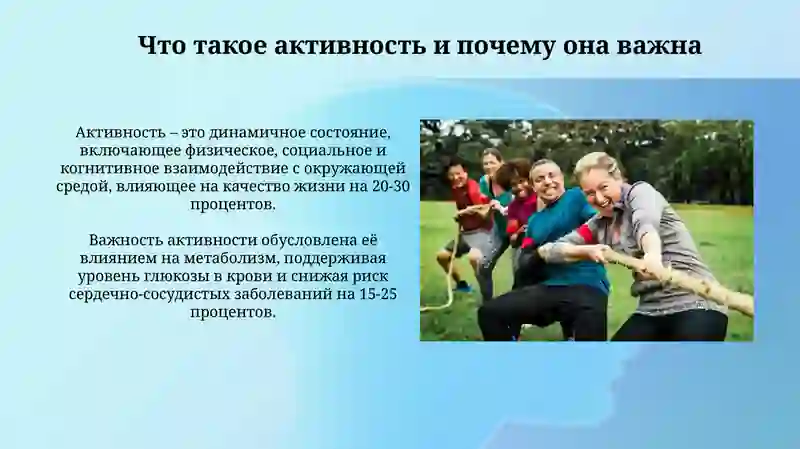 Что такое активность и почему она важна

Активность – это динамичное состояние, включающее физическое, социальное и когнитивное взаимодействие с окружающей средой, влияющее на качество жизни на 20-30 процентов.

Важность активности обусловлена её влиянием на метаболизм, поддерживая уровень глюкозы в крови и снижая риск сердечно-сосудистых заболеваний на 15-25 процентов.